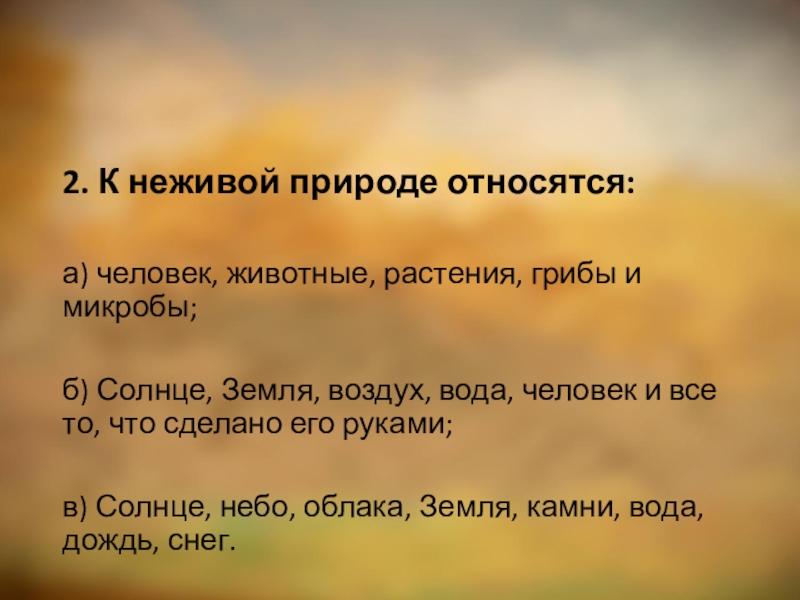 2. К неживой природе относятся:

а) человек, животные, растения, грибы и микробы;

б) Солнце, Земля, воздух, вода, человек и все то, что сделано его руками;

в) Солнце, небо, облака, Земля, камни, вода, дождь, снег.